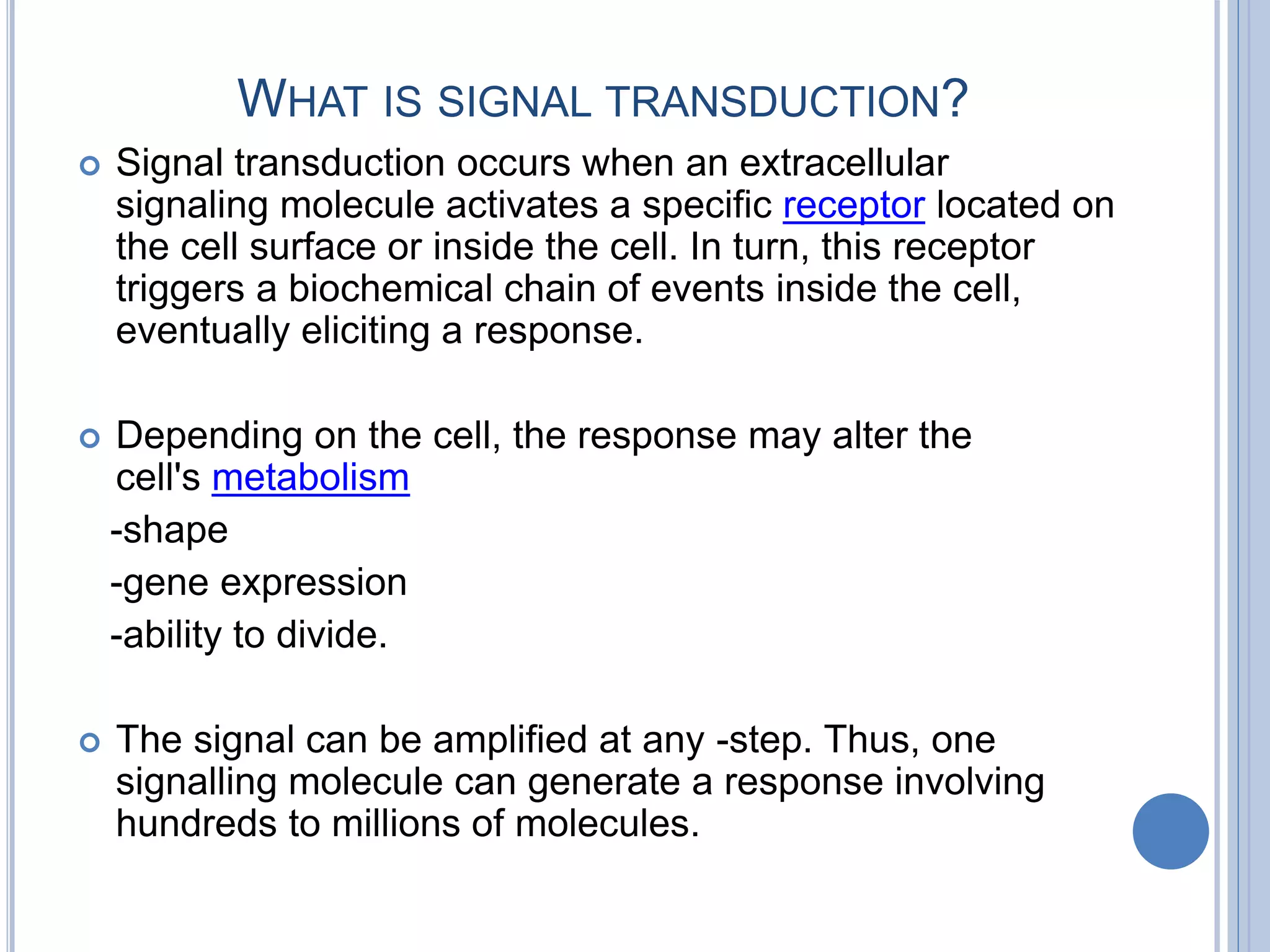 WHAT IS SIGNAL TRANSDUCTION?

Signal transduction occurs when an extracellular signaling molecule activates a specific receptor located on the cell surface or inside the cell. In turn, this receptor triggers a biochemical chain of events inside the cell, eventually eliciting a response.

Depending on the cell, the response may alter the cell's metabolism

-shape

-gene expression

-ability to divide.

The signal can be amplified at any -step. Thus, one signalling molecule can generate a response involving hundreds to millions of molecules.